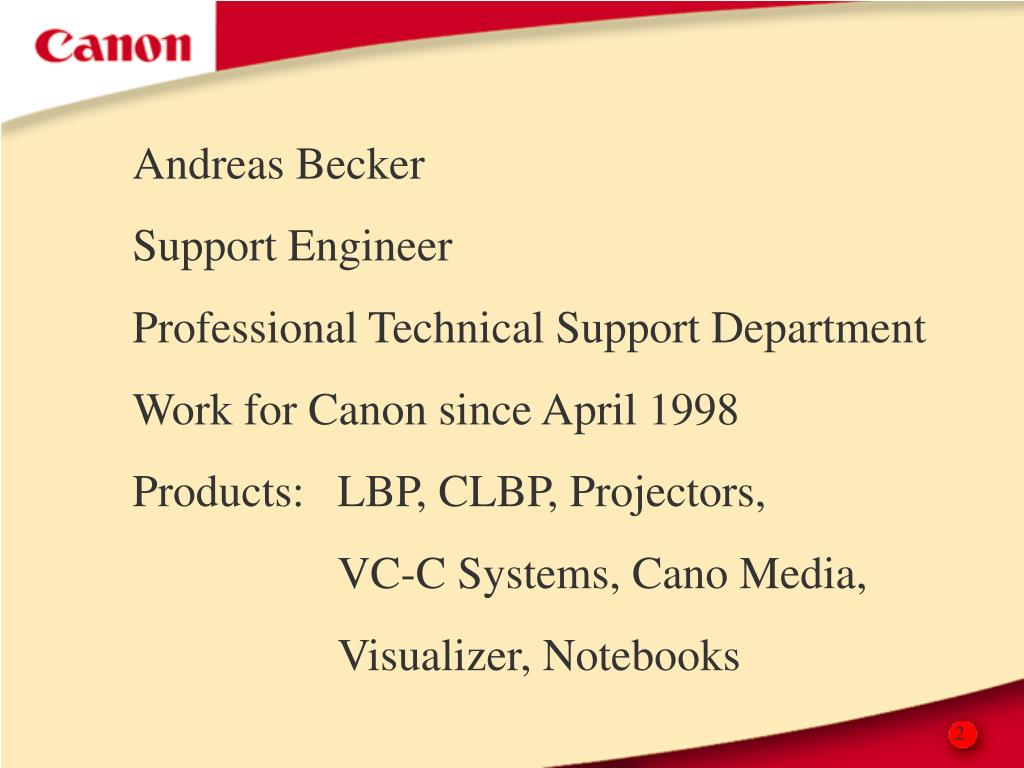 Canon

Andreas Becker

Support Engineer

Professional Technical Support Department

Work for Canon since April 1998

Products: LBP, CLBP, Projectors, VC-C Systems, Cano Media, Visualizer, Notebooks

2